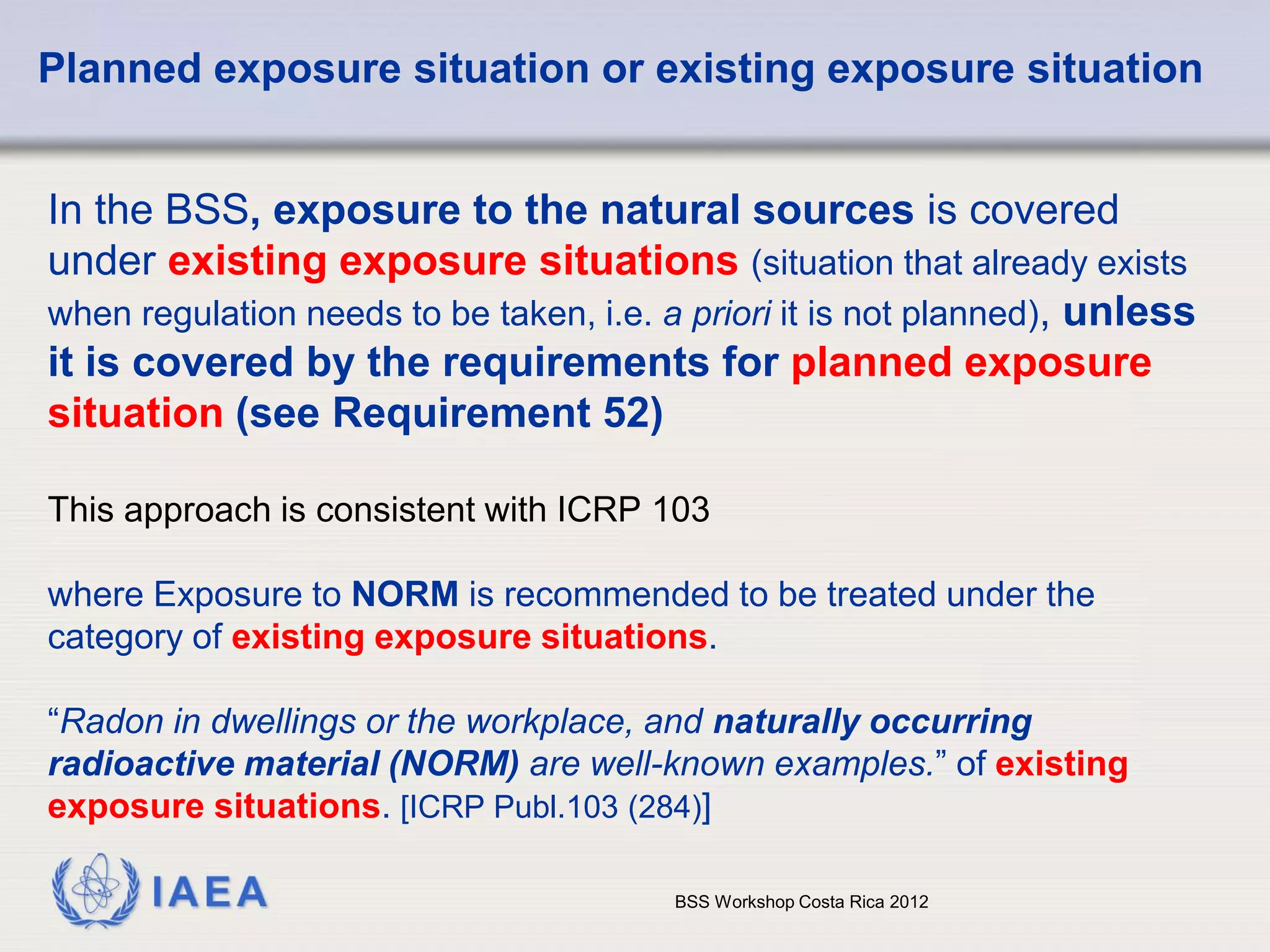 Planned exposure situation or existing exposure situation

In the BSS, exposure to the natural sources is covered under existing exposure situations (situation that already exists when regulation needs to be taken, i.e. a priori it is not planned), unless it is covered by the requirements for planned exposure situation (see Requirement 52)

This approach is consistent with ICRP 103

where Exposure to NORM is recommended to be treated under the category of existing exposure situations.

“Radon in dwellings or the workplace, and naturally occurring radioactive material (NORM) are well-known examples.” of existing exposure situations. [ICRP Publ.103 (284)]

IAEA

BSS Workshop Costa Rica 2012